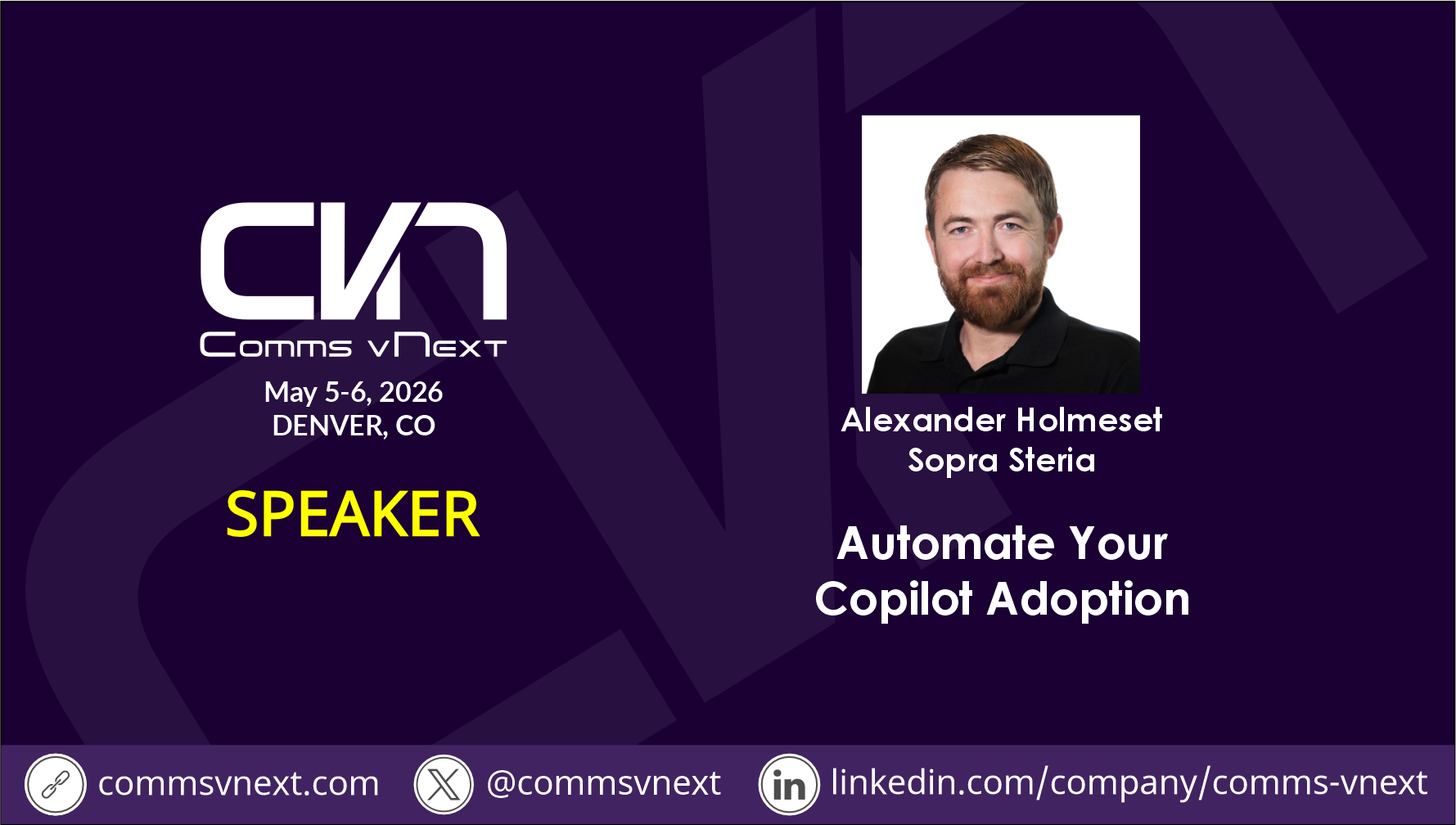 CVN
Comms vNext
May 5-6, 2026
DENVER, CO

SPEAKER

Alexander Holmeset
Sopra Steria

Automate Your Copilot Adoption

commsvnext.com
@commsvnext
in linkedin.com/company/comms-vnext